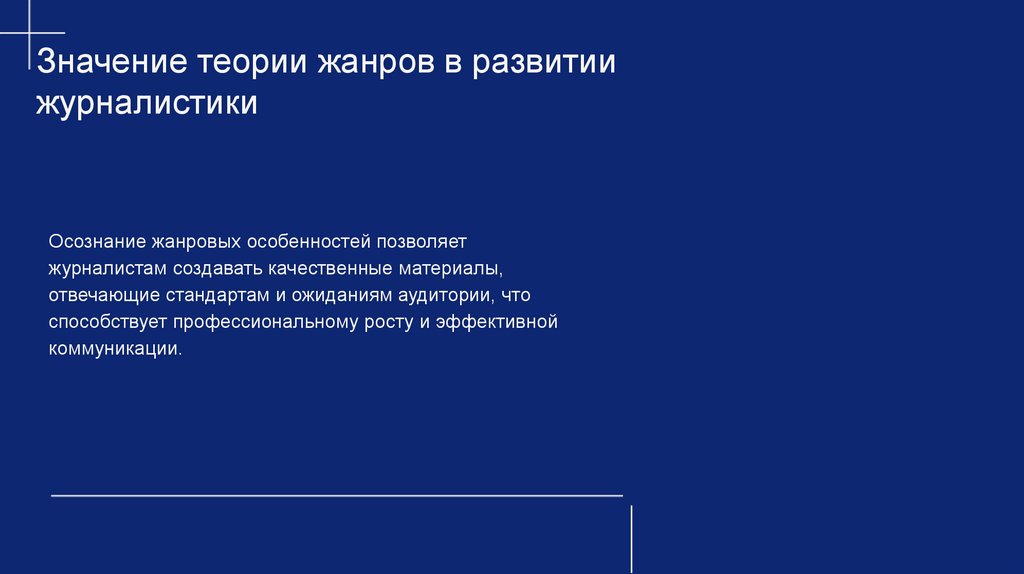 Значение теории жанров в развитии журналистики

Осознание жанровых особенностей позволяет журналистам создавать качественные материалы, отвечающие стандартам и ожиданиям аудитории, что способствует профессиональному росту и эффективной коммуникации.